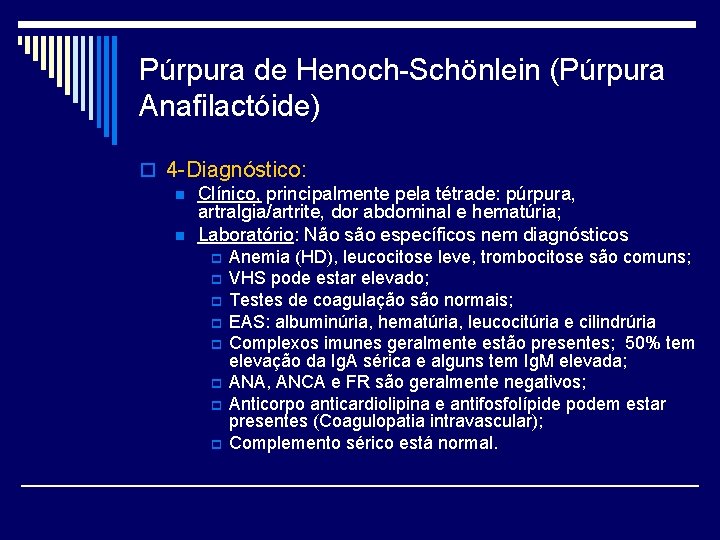 Púrpura de Henoch-Schönlein (Púrpura Anafilactóide)

4-Diagnóstico:

Clínico, principalmente pela tétrade: púrpura, artralgia/artrite, dor abdominal e hematúria;

Laboratório: Não são específicos nem diagnósticos

Anemia (HD), leucocitose leve, trombocitose são comuns;

VHS pode estar elevado;

Testes de coagulação são normais;

EAS: albuminúria, hematúria, leucocitúria e cilindrúria

Complexos imunes geralmente estão presentes; 50% tem elevação da IgA sérica e alguns tem IgM elevada;

ANA, ANCA e FR são geralmente negativos;

Anticorpo anticardiolipina e antifosfolípide podem estar presentes (Coagulopatia intravascular);

Complemento sérico está normal.